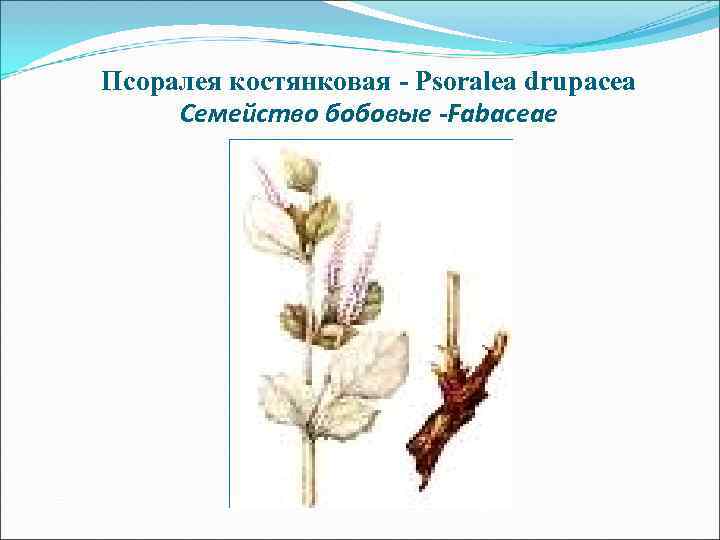 Псоралея костянковая - Psoralea drupacea
Семейство бобовые -Fabaceae